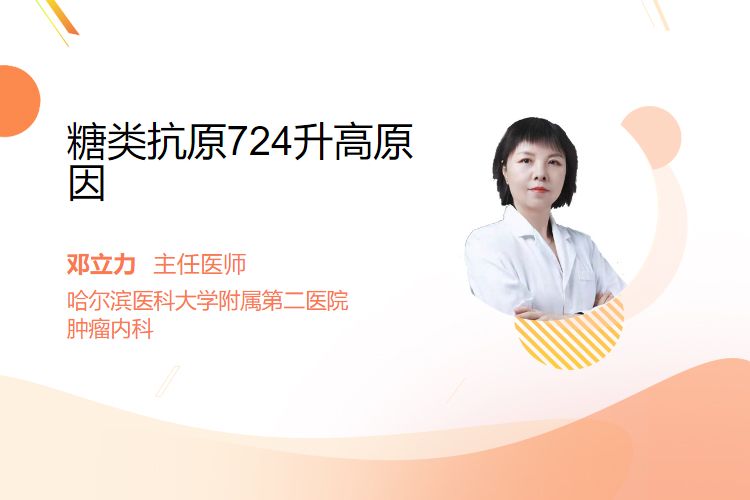 糖类抗原724升高原因

邓立力 主任医师

哈尔滨医科大学附属第二医院
肿瘤内科